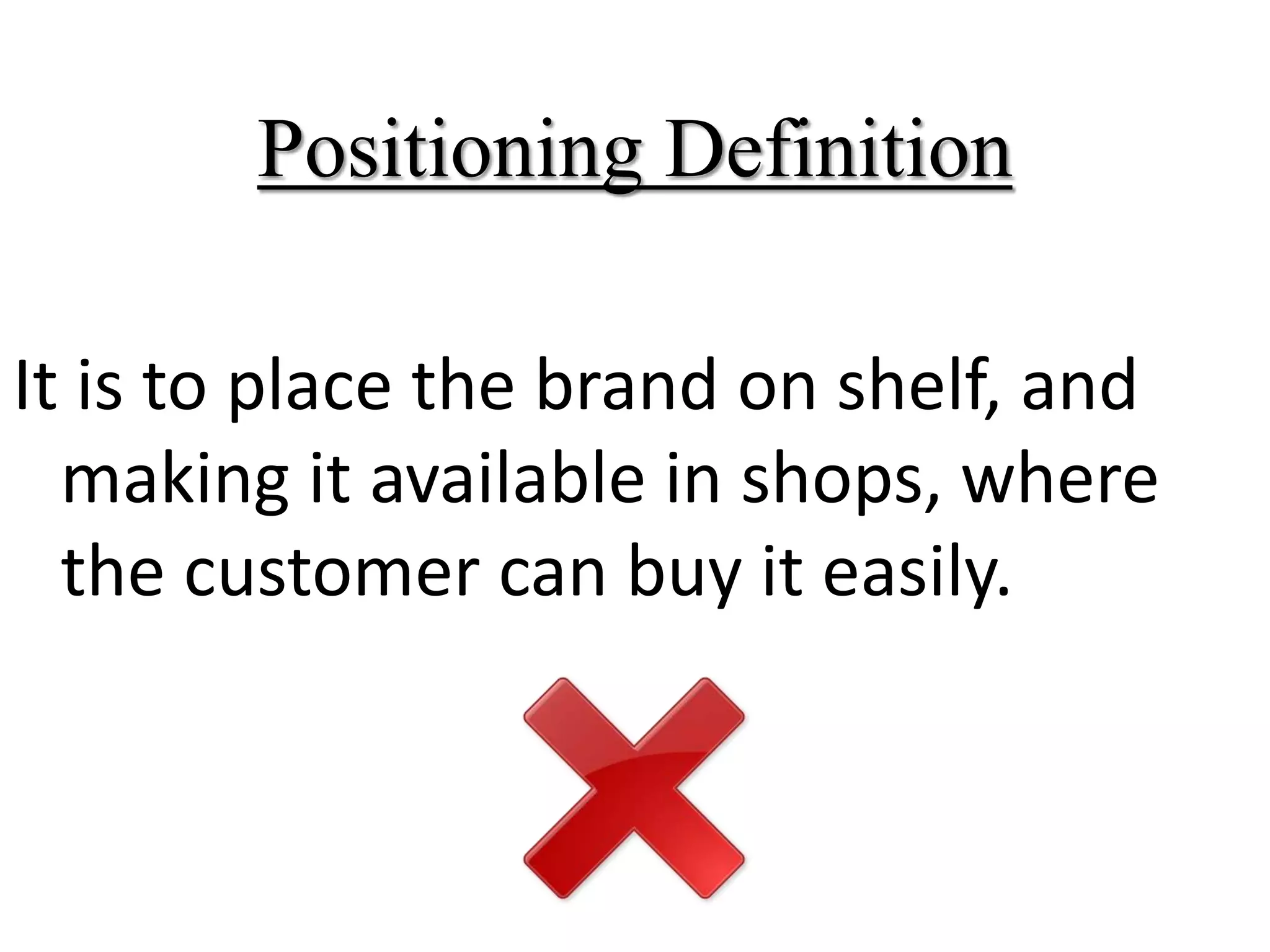 Positioning Definition

It is to place the brand on shelf, and making it available in shops, where the customer can buy it easily.